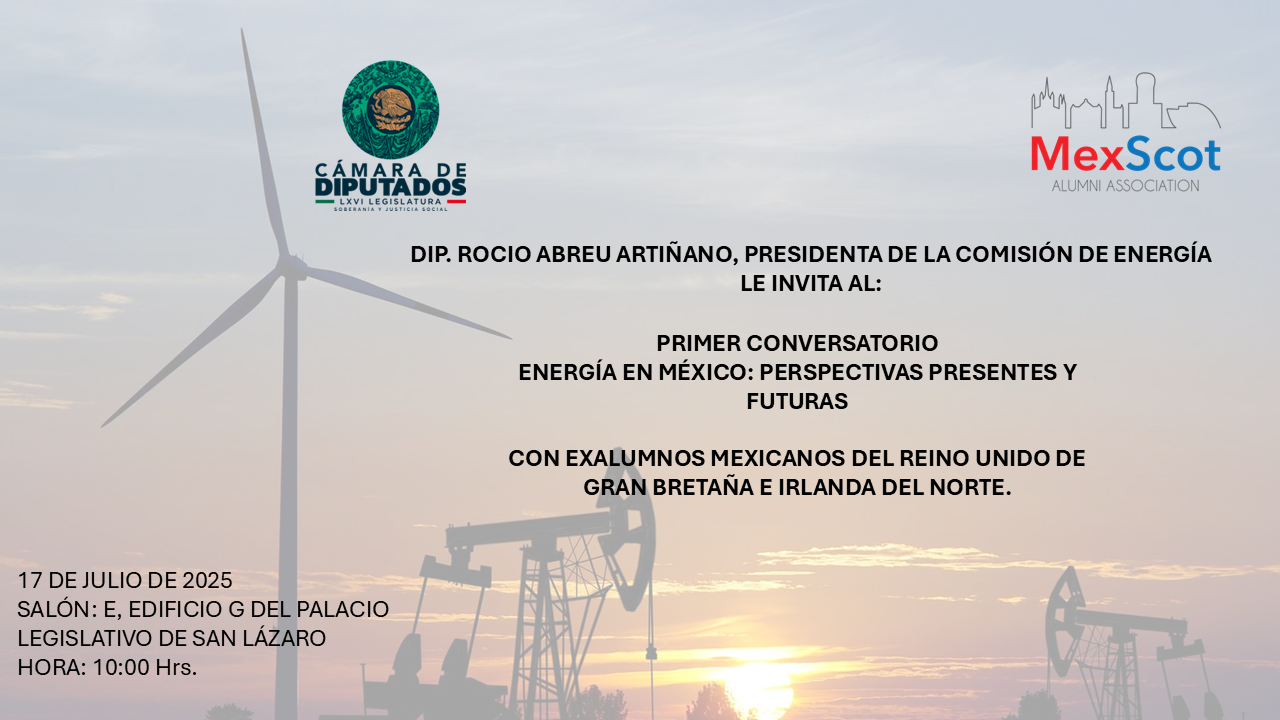 CÁMARA DE DIPUTADOS
LXVI LEGISLATURA
SOBERANÍA Y JUSTICIA SOCIAL

MexScot
ALUMNI ASSOCIATION

DIP. ROCIO ABREU ARTIÑANO, PRESIDENTA DE LA COMISIÓN DE ENERGÍA LE INVITA AL:

PRIMER CONVERSATORIO
ENERGÍA EN MÉXICO: PERSPECTIVAS PRESENTES Y FUTURAS

CON EXALUMNOS MEXICANOS DEL REINO UNIDO DE GRAN BRETAÑA E IRLANDA DEL NORTE.

17 DE JULIO DE 2025
SALÓN: E, EDIFICIO G DEL PALACIO LEGISLATIVO DE SAN LÁZARO
HORA: 10:00 Hrs.